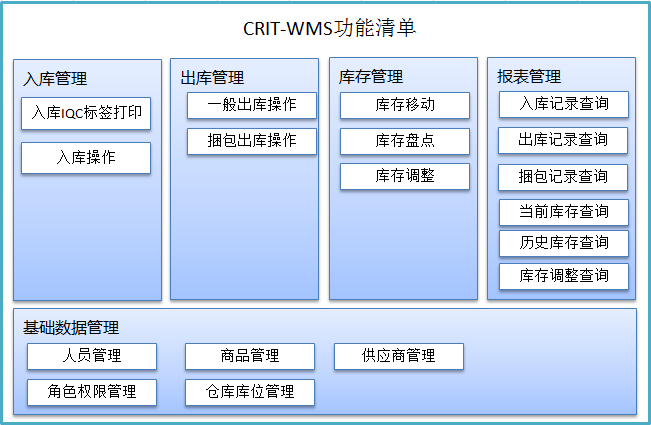 CRIT-WMS功能清单

入库管理

入库IQC标签打印

入库操作

出库管理

一般出库操作

捆包出库操作

库存管理

库存移动

库存盘点

库存调整

报表管理

入库记录查询

出库记录查询

捆包记录查询

当前库存查询

历史库存查询

库存调整查询

基础数据管理

人员管理

商品管理

供应商管理

角色权限管理

仓库库位管理